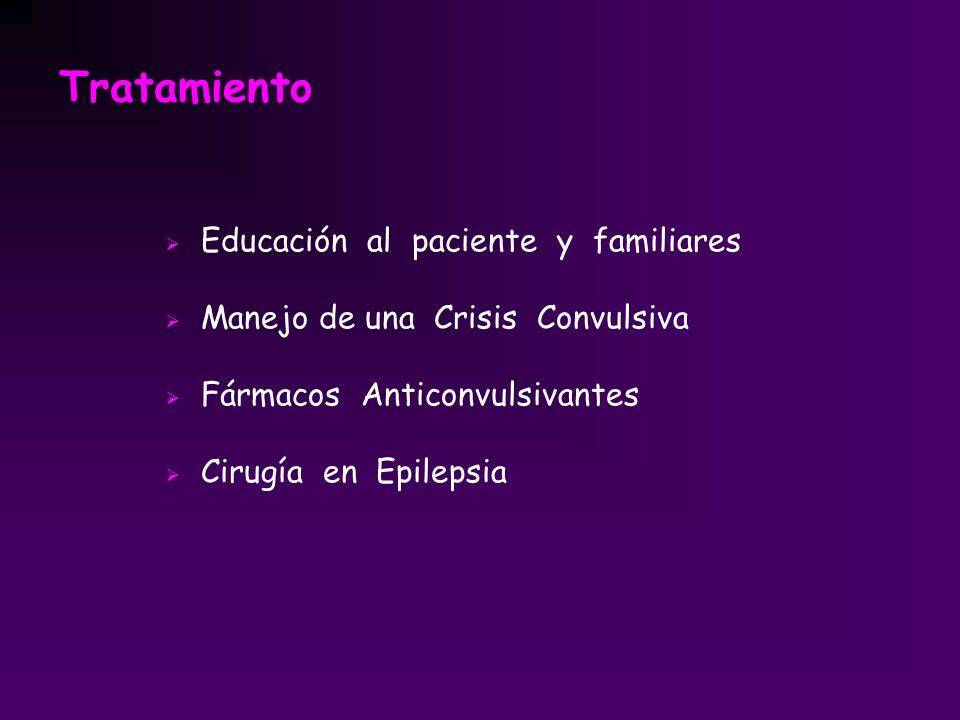 Tratamiento

➢ Educación al paciente y familiares

➢ Manejo de una Crisis Convulsiva

➢ Fármacos Anticonvulsivantes

➢ Cirugía en Epilepsia